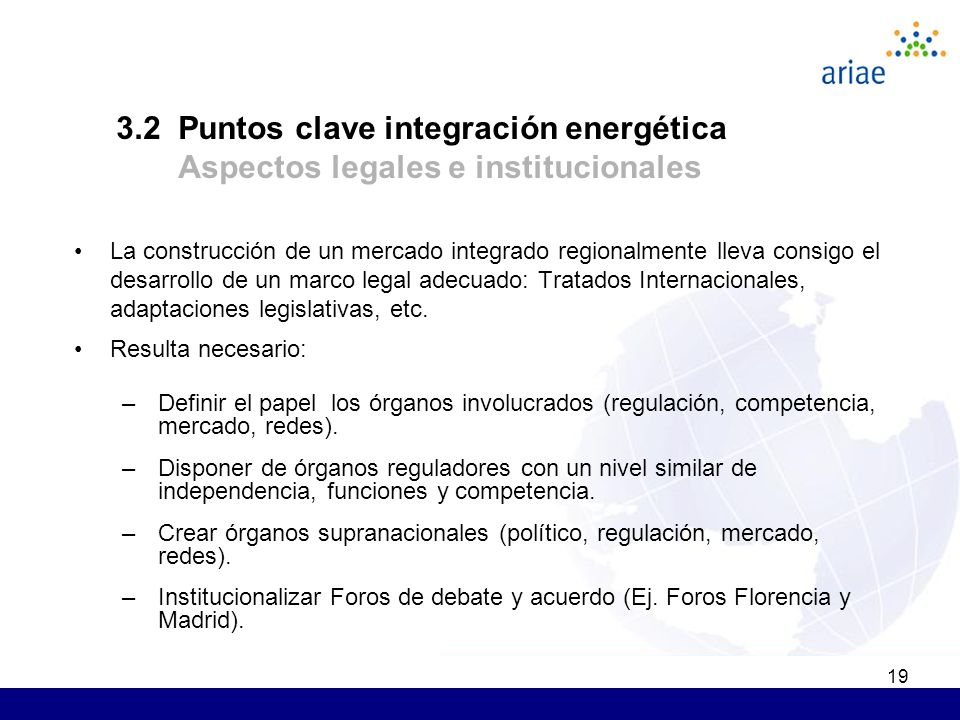 ariae

3.2 Puntos clave integración energética
Aspectos legales e institucionales

• La construcción de un mercado integrado regionalmente lleva consigo el desarrollo de un marco legal adecuado: Tratados Internacionales, adaptaciones legislativas, etc.

• Resulta necesario:

– Definir el papel los órganos involucrados (regulación, competencia, mercado, redes).

– Disponer de órganos reguladores con un nivel similar de independencia, funciones y competencia.

– Crear órganos supranacionales (político, regulación, mercado, redes).

– Institucionalizar Foros de debate y acuerdo (Ej. Foros Florencia y Madrid).

19